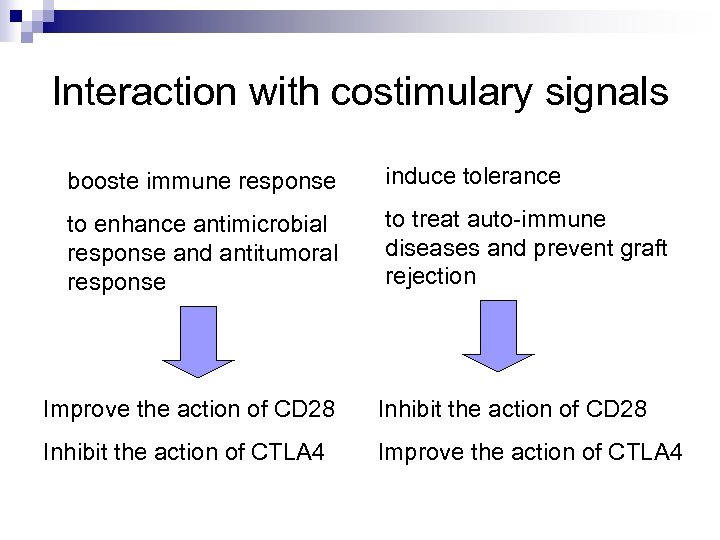 Interaction with costimulary signals

booste immune response

to enhance antimicrobial response and antitumoral response

Improve the action of CD28

Inhibit the action of CTLA4

induce tolerance

to treat auto-immune diseases and prevent graft rejection

Inhibit the action of CD28

Improve the action of CTLA4